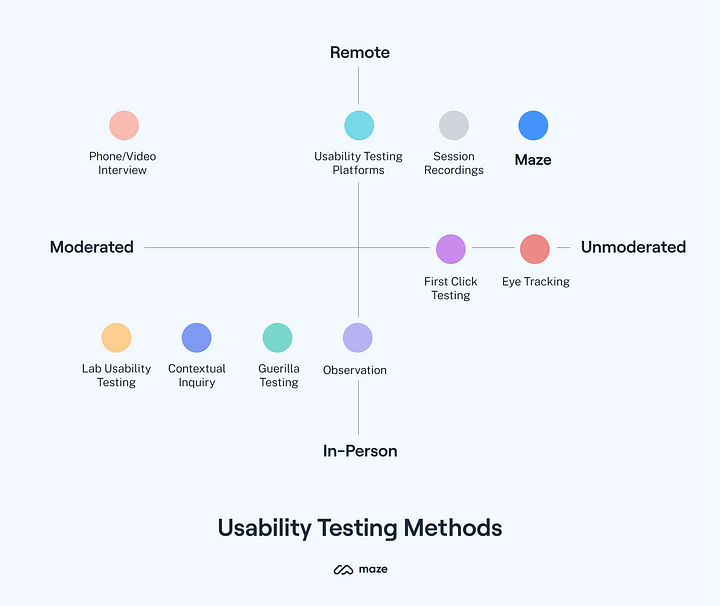 Remote

Phone/Video Interview

Usability Testing Platforms

Session Recordings

Maze

Moderated

First Click Testing

Eye Tracking

Unmoderated

Lab Usability Testing

Contextual Inquiry

Guerilla Testing

Observation

In-Person

Usability Testing Methods

maze